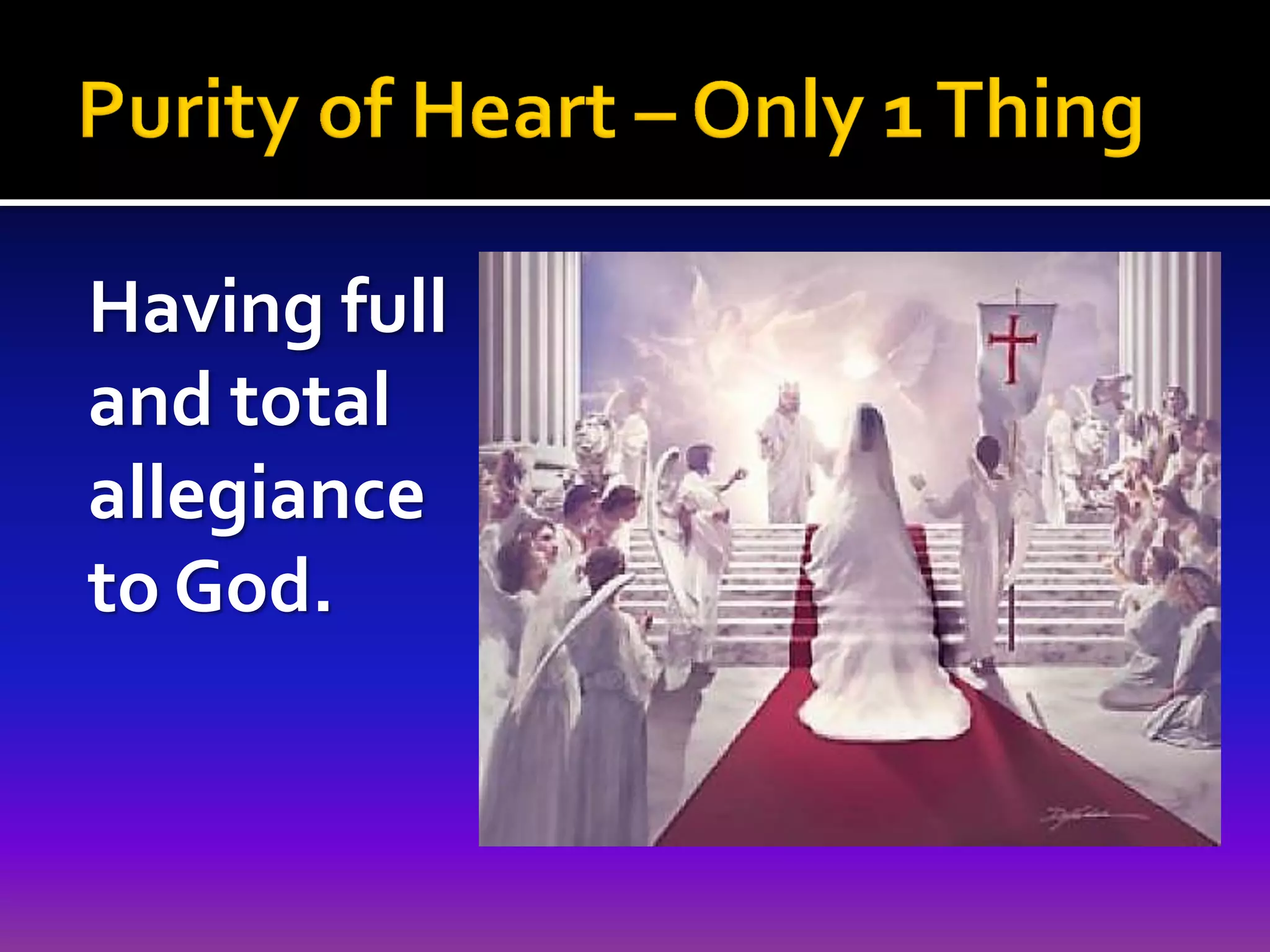 Purity of Heart – Only 1 Thing

Having full and total allegiance to God.